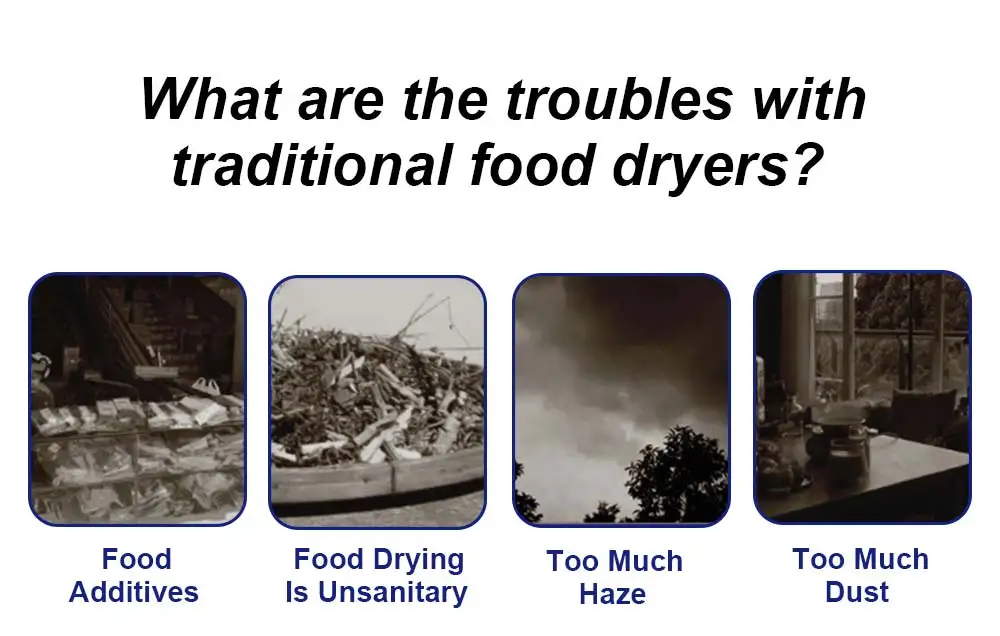 What are the troubles with traditional food dryers?

Food Additives

Food Drying Is Unsanitary

Too Much Haze

Too Much Dust